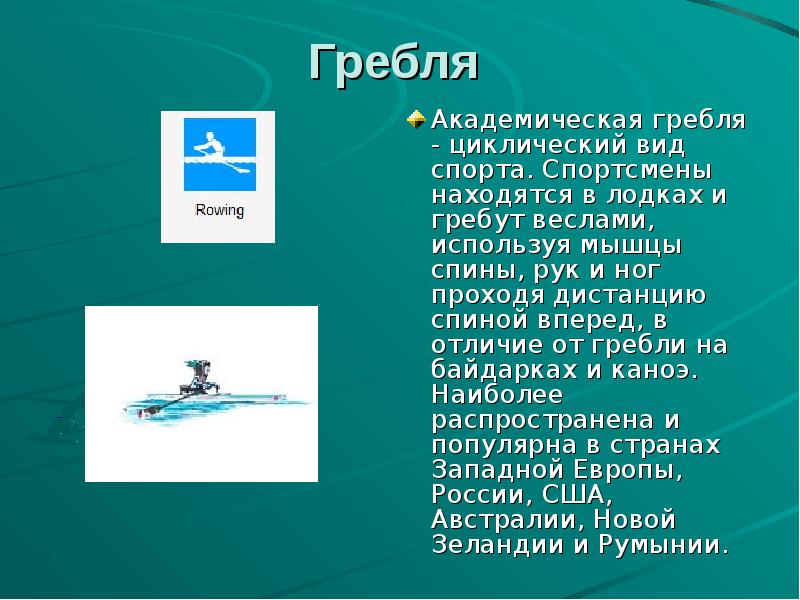 Гребля

Rowing

Академическая гребля - циклический вид спорта. Спортсмены находятся в лодках и гребут веслами, используя мышцы спины, рук и ног проходя дистанцию спиной вперед, в отличие от гребли на байдарках и каноэ. Наиболее распространена и популярна в странах Западной Европы, России, США, Австралии, Новой Зеландии и Румынии.